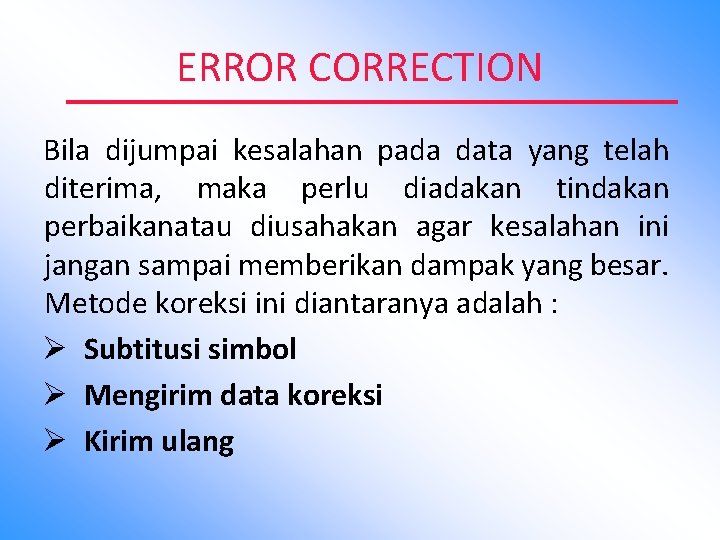 ERROR CORRECTION

Bila dijumpai kesalahan pada data yang telah diterima, maka perlu diadakan tindakan perbaikanatau diusahakan agar kesalahan ini jangan sampai memberikan dampak yang besar. Metode koreksi ini diantaranya adalah :

➢ Subtitusi simbol
➢ Mengirim data koreksi
➢ Kirim ulang